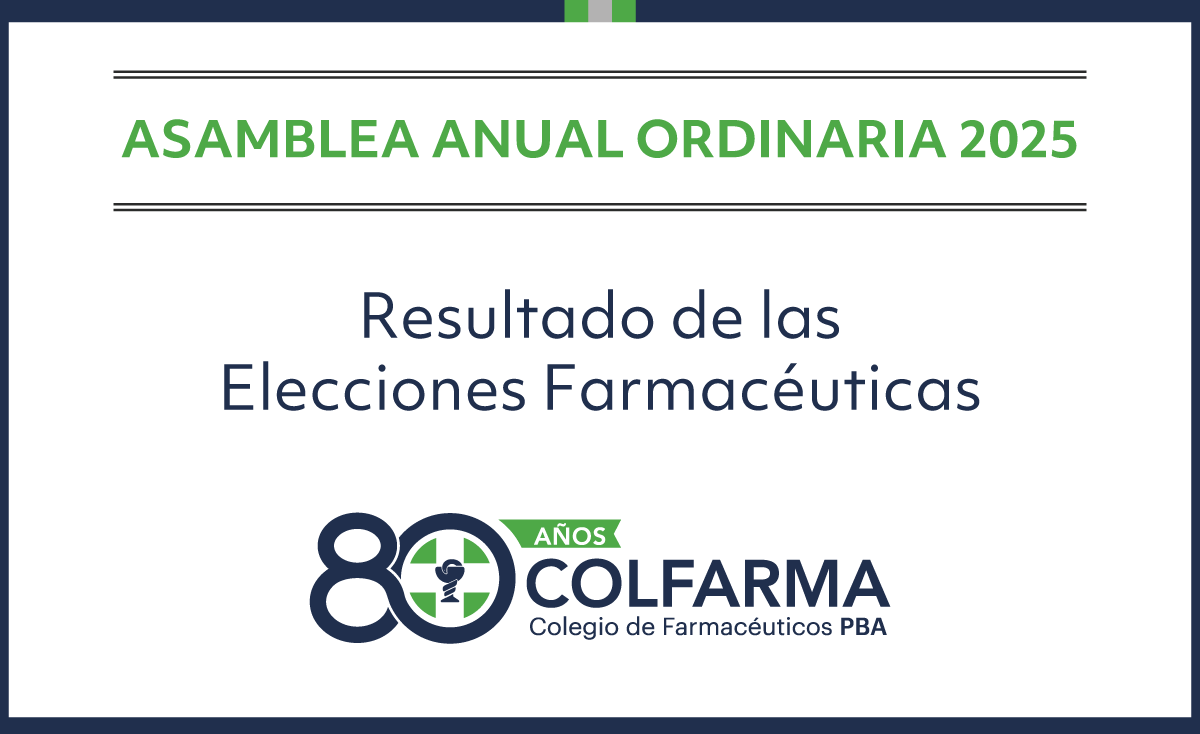 ASAMBLEA ANUAL ORDINARIA 2025

Resultado de las
Elecciones Farmacéuticas

80 AÑOS
COLFARMA
Colegio de Farmacéuticos PBA